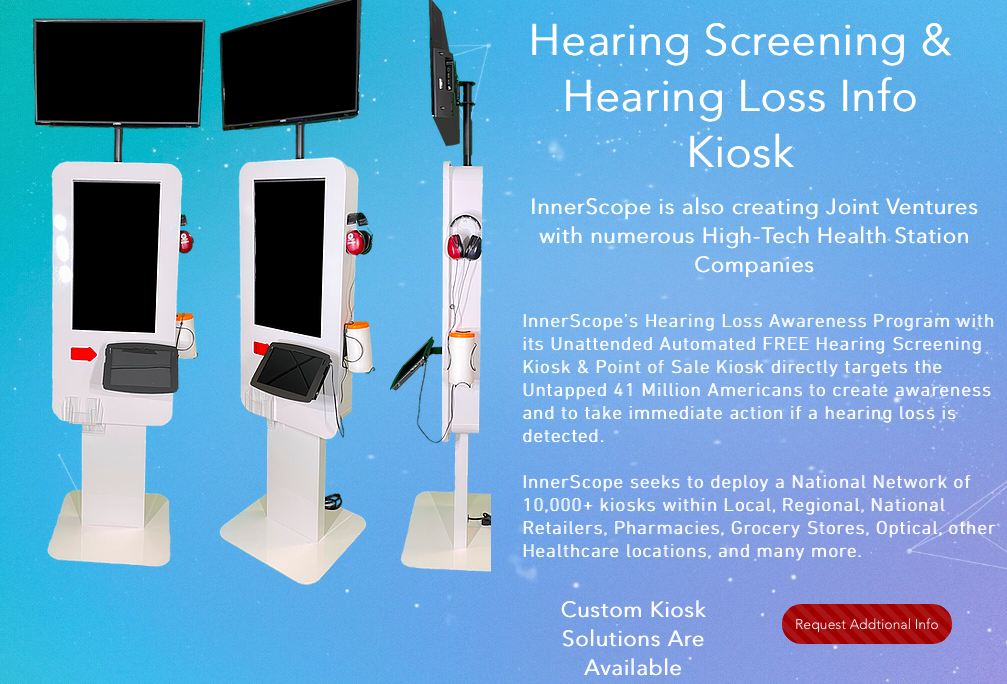 Hearing Screening & Hearing Loss Info Kiosk

InnerScope is also creating Joint Ventures with numerous High-Tech Health Station Companies

InnerScope's Hearing Loss Awareness Program with its Unattended Automated FREE Hearing Screening Kiosk & Point of Sale Kiosk directly targets the Untapped 41 Million Americans to create awareness and to take immediate action if a hearing loss is detected.

InnerScope seeks to deploy a National Network of 10,000+ kiosks within Local, Regional, National Retailers, Pharmacies, Grocery Stores, Optical, other Healthcare locations, and many more.

Custom Kiosk Solutions Are Available

Request Addtional Info